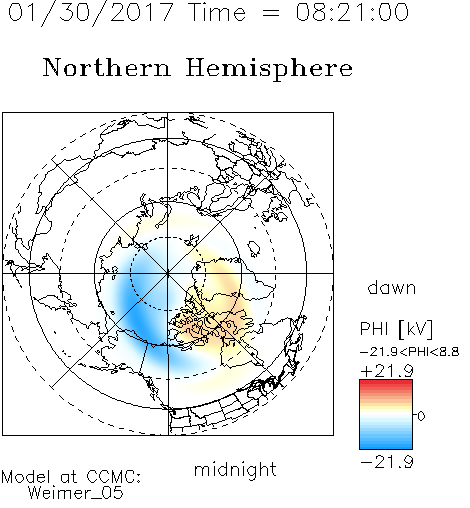 01/30/2017 Time = 08:21:00

Northern Hemisphere

dawn

PHI [kV]
-21.9<PHI<8.8
+21.9
0
-21.9

midnight

Model at CCMC:
Weimer_05